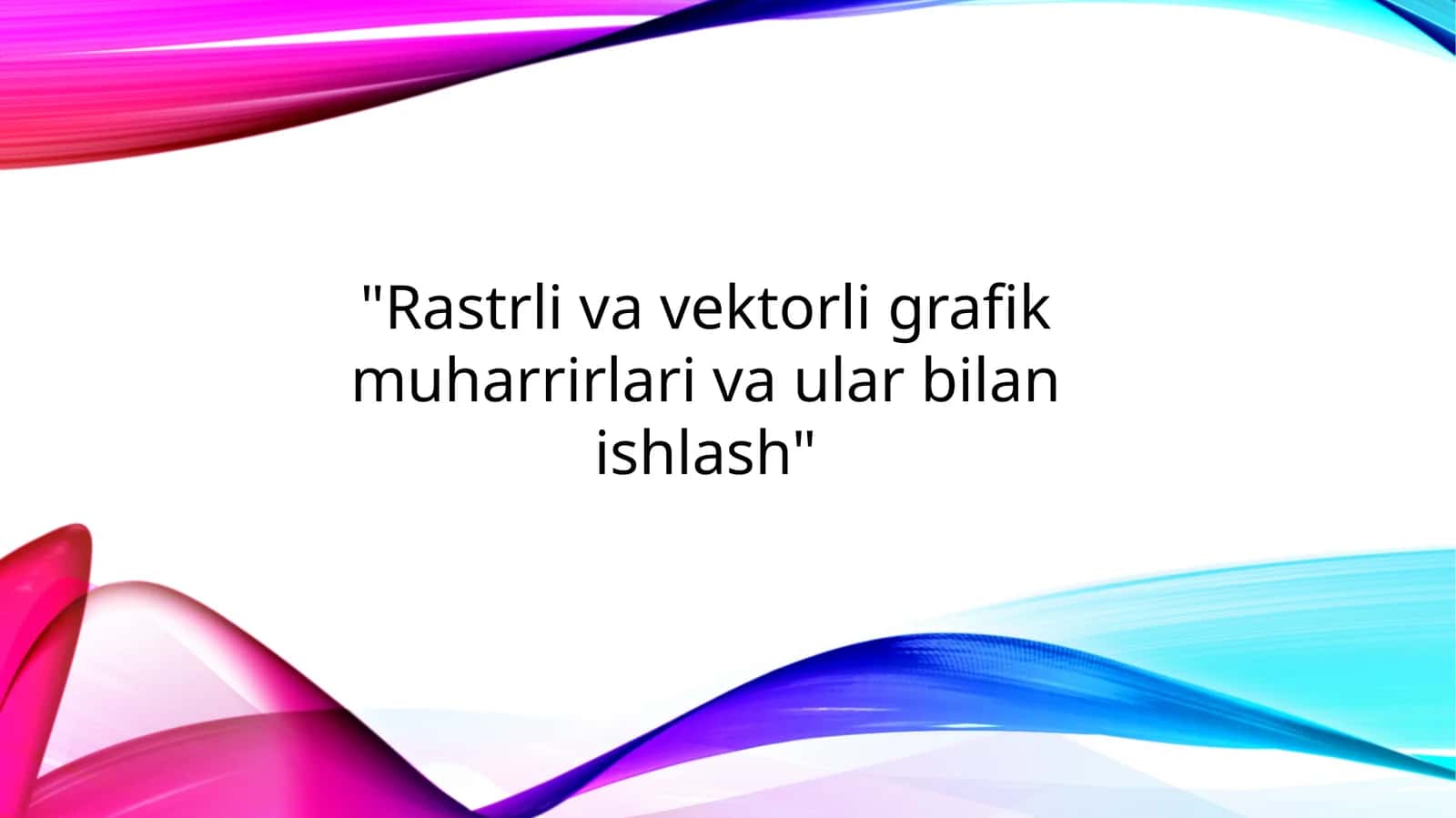 "Rastrli va vektorli grafik muharrirlari va ular bilan ishlash"